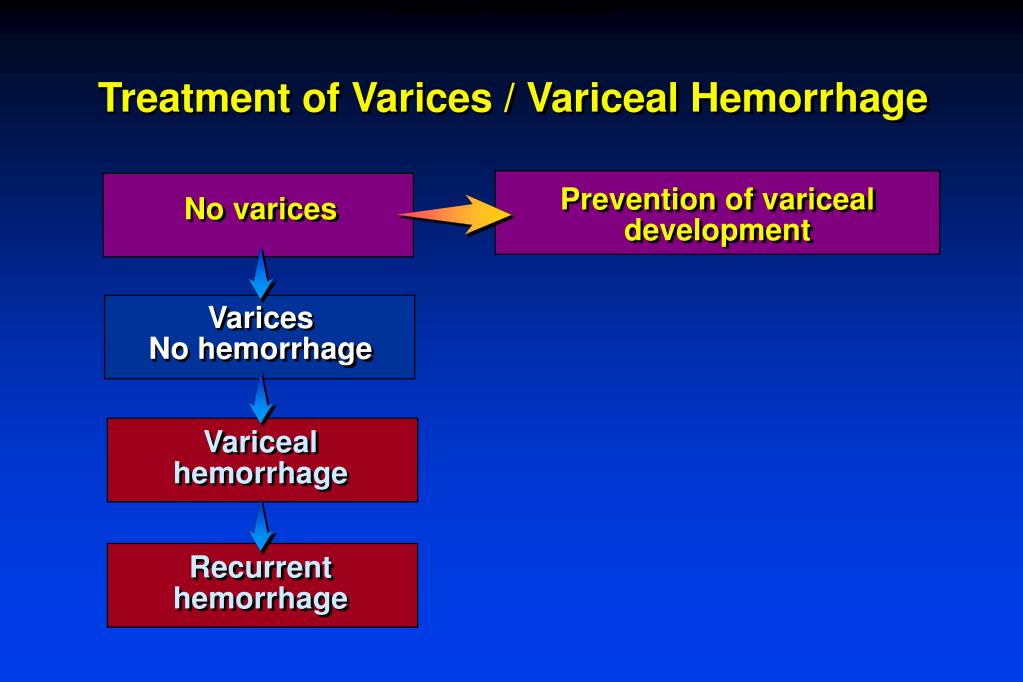 Treatment of Varices / Variceal Hemorrhage

No varices

Prevention of variceal development

Varices
No hemorrhage

Variceal hemorrhage

Recurrent hemorrhage